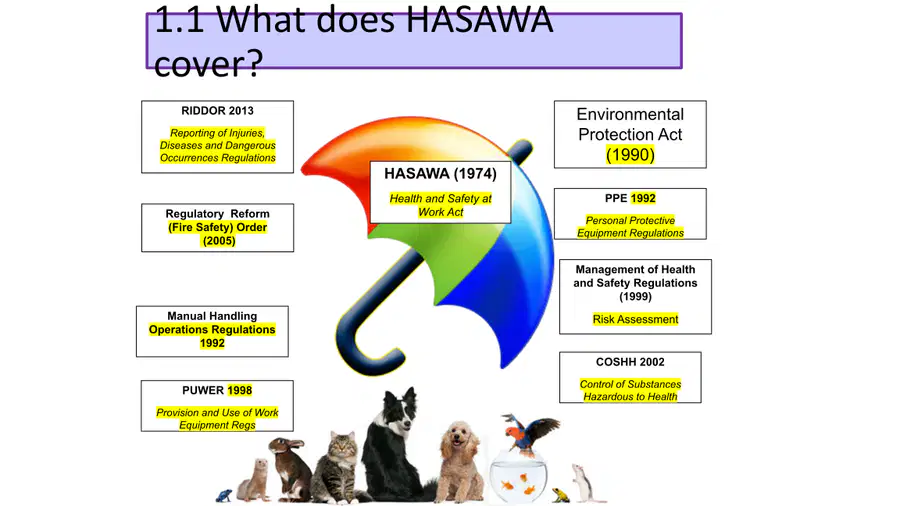 1.1 What does HASAWA cover?

RIDDOR 2013

Reporting of Injuries, Diseases and Dangerous Occurrences Regulations

Regulatory Reform (Fire Safety) Order (2005)

Manual Handling Operations Regulations 1992

PUWER 1998

Provision and Use of Work Equipment Regs

HASAWA (1974)

Health and Safety at Work Act

Environmental Protection Act (1990)

PPE 1992

Personal Protective Equipment Regulations

Management of Health and Safety Regulations (1999)

Risk Assessment

COSHH 2002

Control of Substances Hazardous to Health